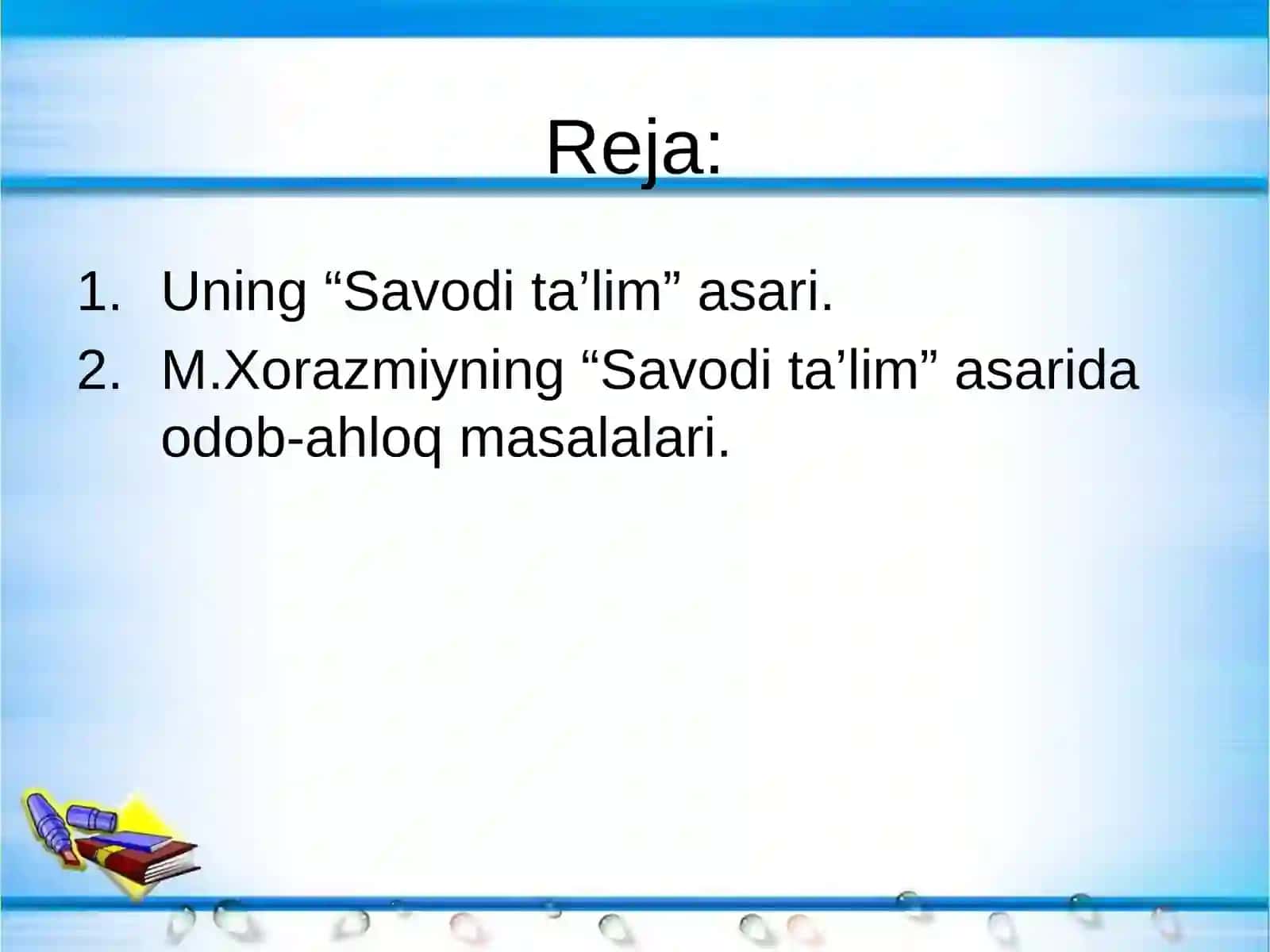 Reja:

1. Uning “Savodi ta’lim” asari.
2. M.Xorazmiyning “Savodi ta’lim” asarida odob-ahloq masalalari.